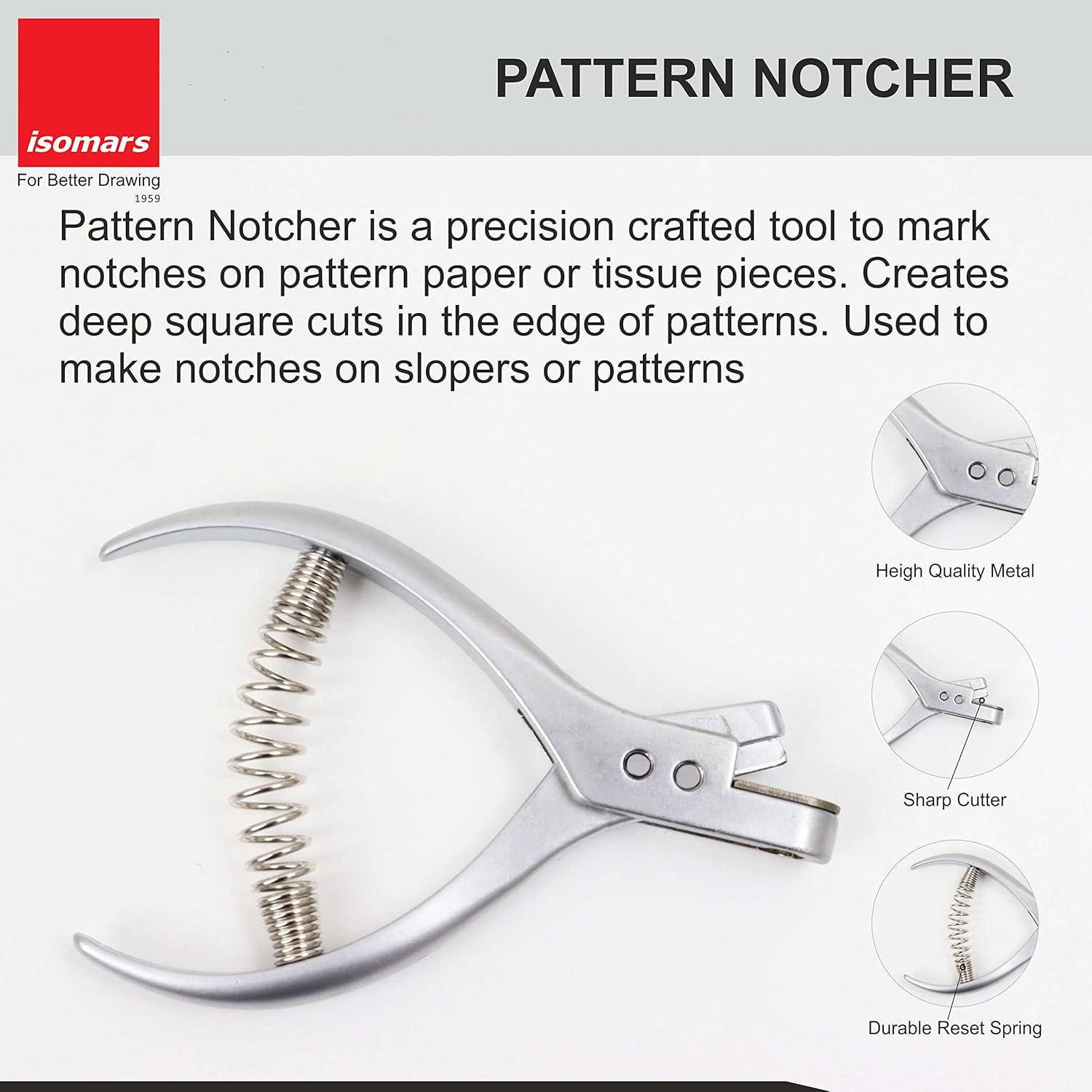 isomars
For Better Drawing
1959

PATTERN NOTCHER

Pattern Notcher is a precision crafted tool to mark notches on pattern paper or tissue pieces. Creates deep square cuts in the edge of patterns. Used to make notches on slopers or patterns

Heigh Quality Metal

Sharp Cutter

Durable Reset Spring